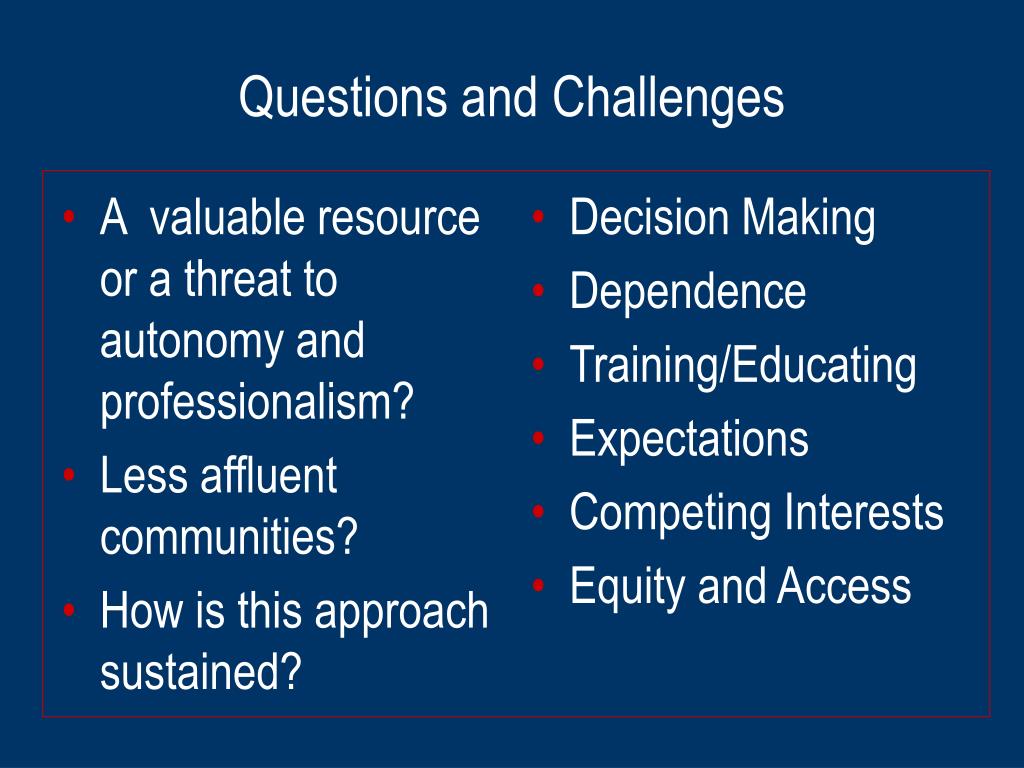 Questions and Challenges

• A valuable resource or a threat to autonomy and professionalism?
• Less affluent communities?
• How is this approach sustained?

• Decision Making
• Dependence
• Training/Educating
• Expectations
• Competing Interests
• Equity and Access